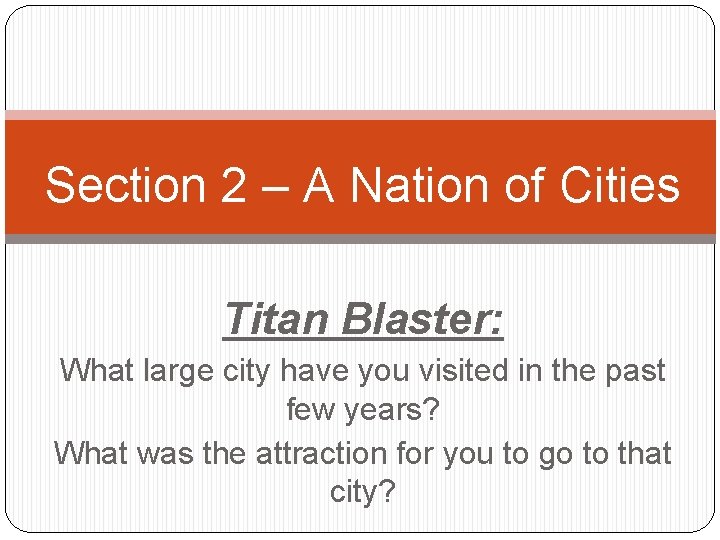 Section 2 – A Nation of Cities

Titan Blaster:

What large city have you visited in the past few years?

What was the attraction for you to go to that city?